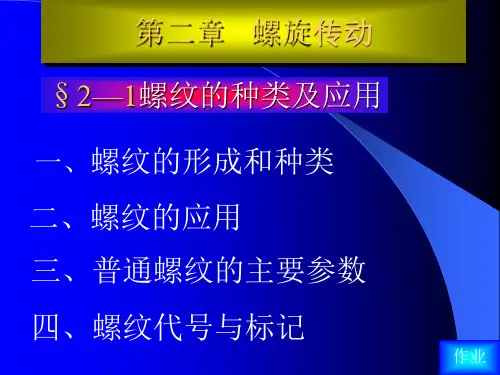 第二章　螺旋传动

§2—1螺纹的种类及应用

一、螺纹的形成和种类

二、螺纹的应用

三、普通螺纹的主要参数

四、螺纹代号与标记

作业